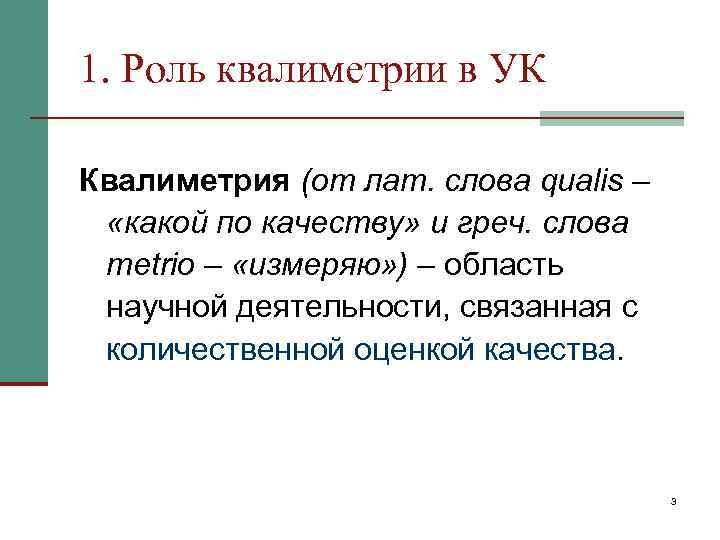 1. Роль квалиметрии в УК

Квалиметрия (от лат. слова qualis – «какой по качеству» и греч. слова metrio – «измеряю») – область научной деятельности, связанная с количественной оценкой качества.

3